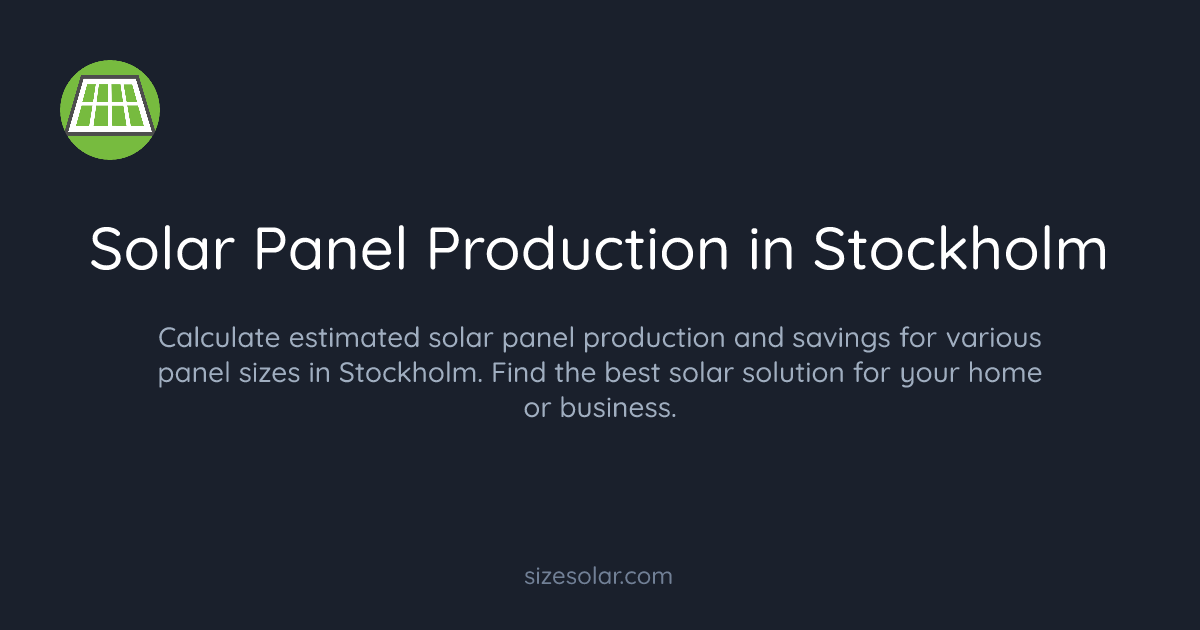 Solar Panel Production in Stockholm

Calculate estimated solar panel production and savings for various panel sizes in Stockholm. Find the best solar solution for your home or business.

sizesolar.com